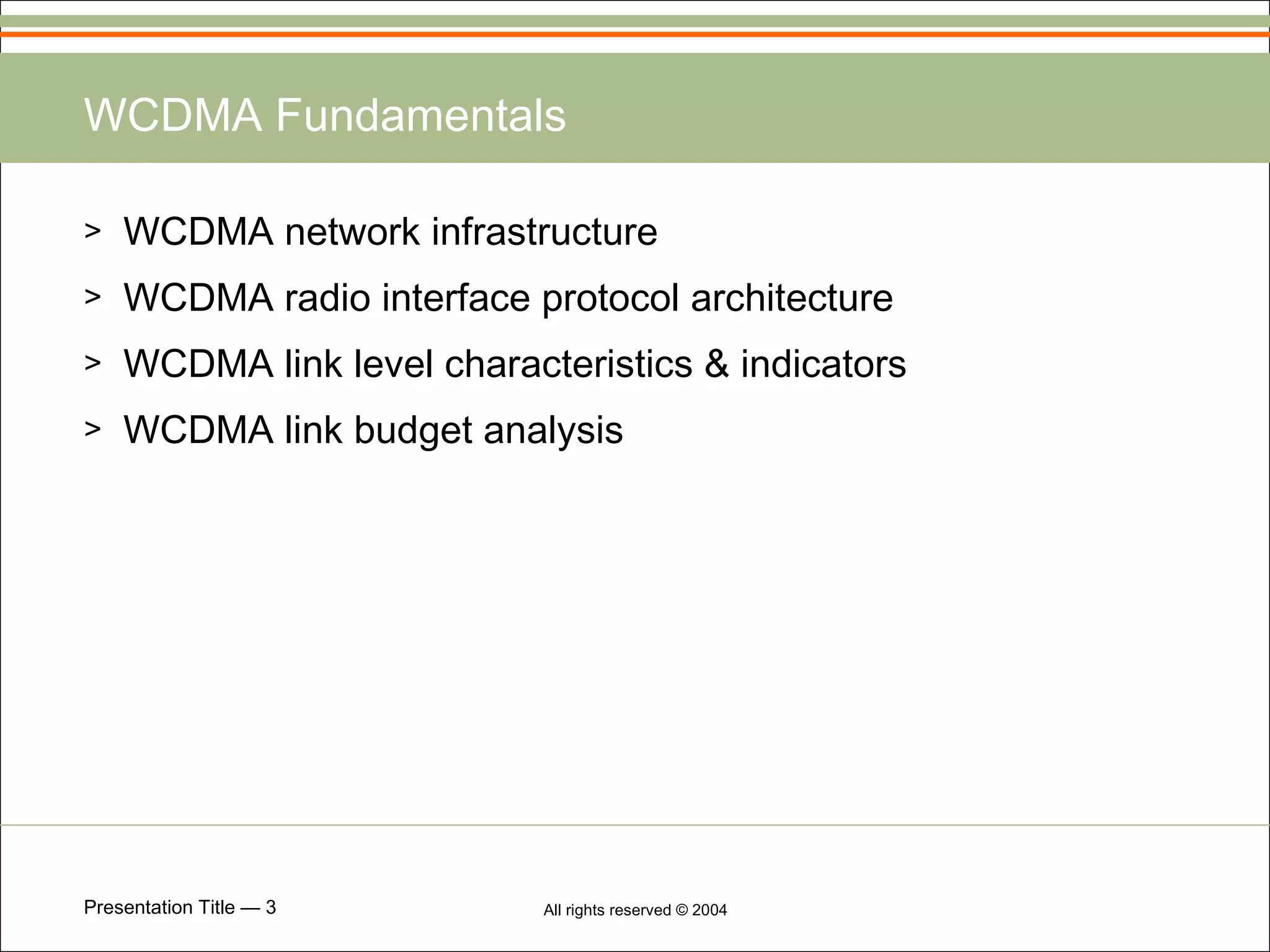 WCDMA Fundamentals

> WCDMA network infrastructure

> WCDMA radio interface protocol architecture

> WCDMA link level characteristics & indicators

> WCDMA link budget analysis

Presentation Title — 3

All rights reserved © 2004